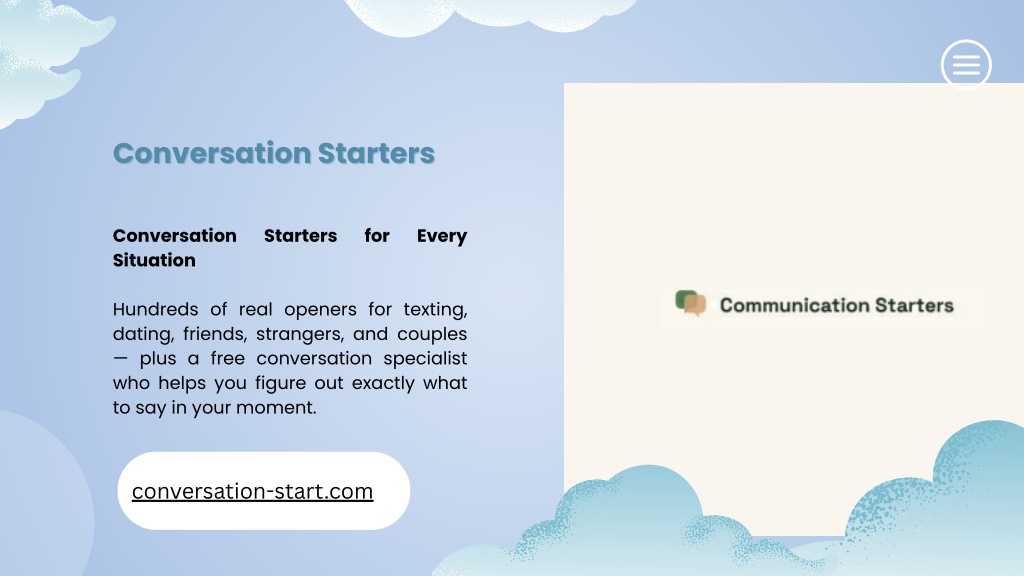 Conversation Starters

Conversation Starters for Every Situation

Hundreds of real openers for texting, dating, friends, strangers, and couples — plus a free conversation specialist who helps you figure out exactly what to say in your moment.

conversation-start.com

Communication Starters